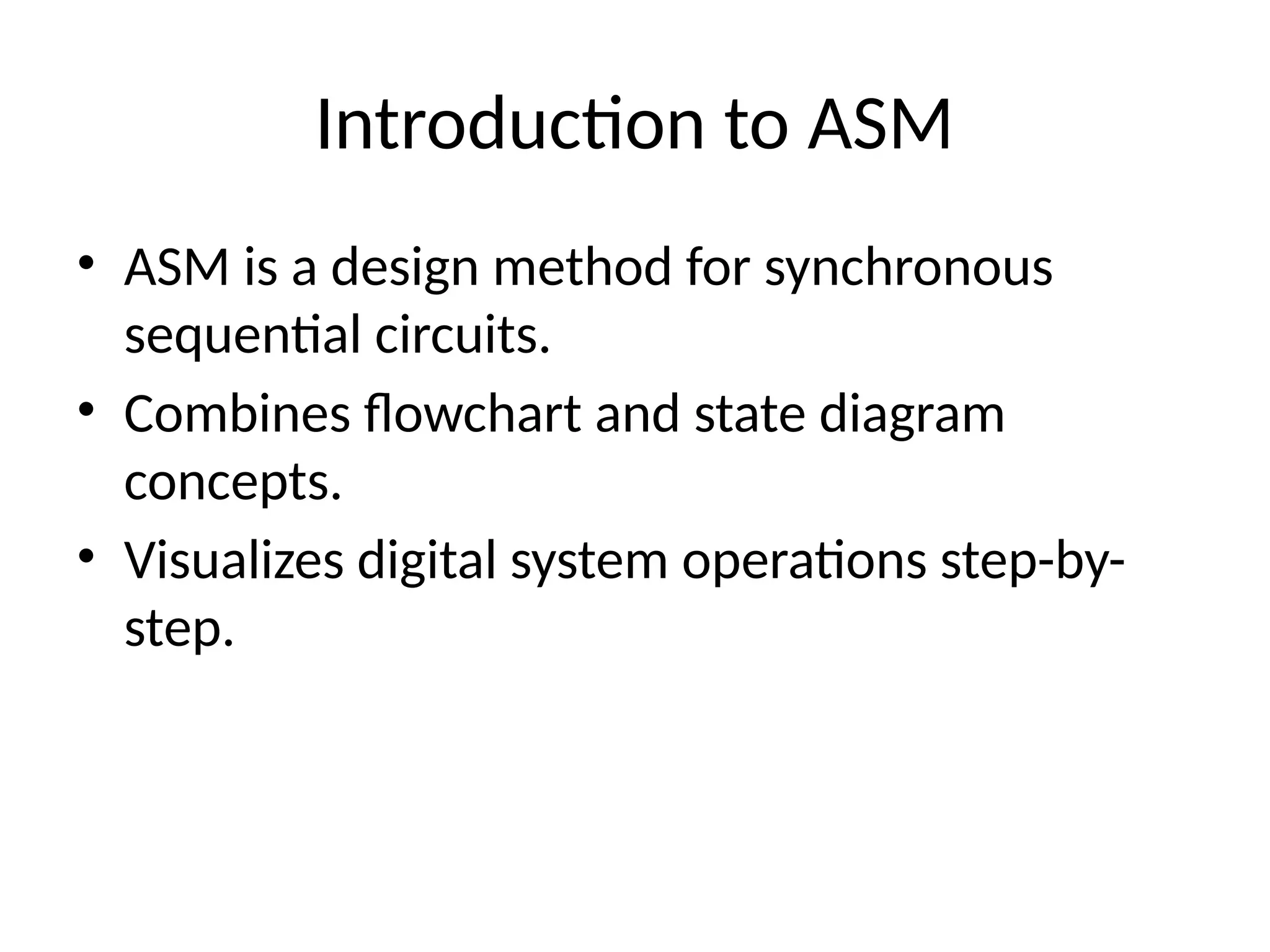 Introduction to ASM

• ASM is a design method for synchronous sequential circuits.
• Combines flowchart and state diagram concepts.
• Visualizes digital system operations step-by-step.